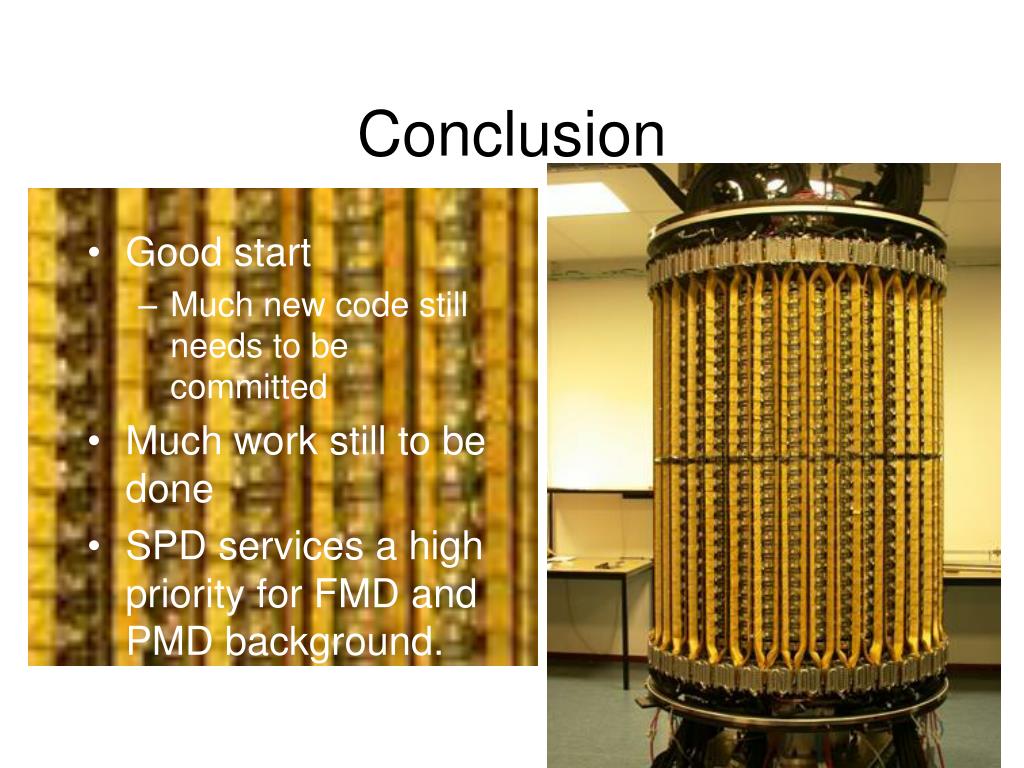 Conclusion

• Good start
– Much new code still needs to be committed
• Much work still to be done
• SPD services a high priority for FMD and PMD background.